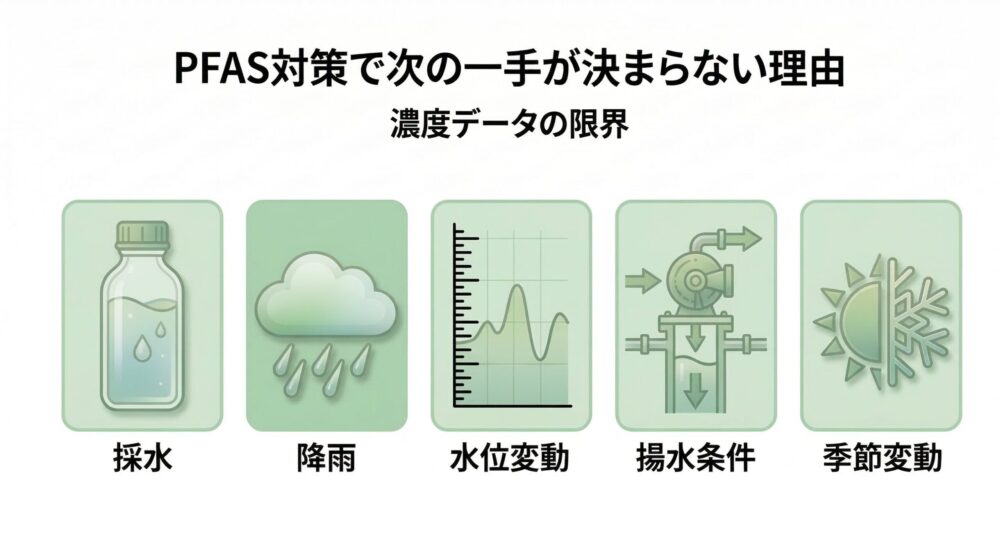 PFAS対策で次の一手が決まらない理由

濃度データの限界

採水

降雨

水位変動

揚水条件

季節変動